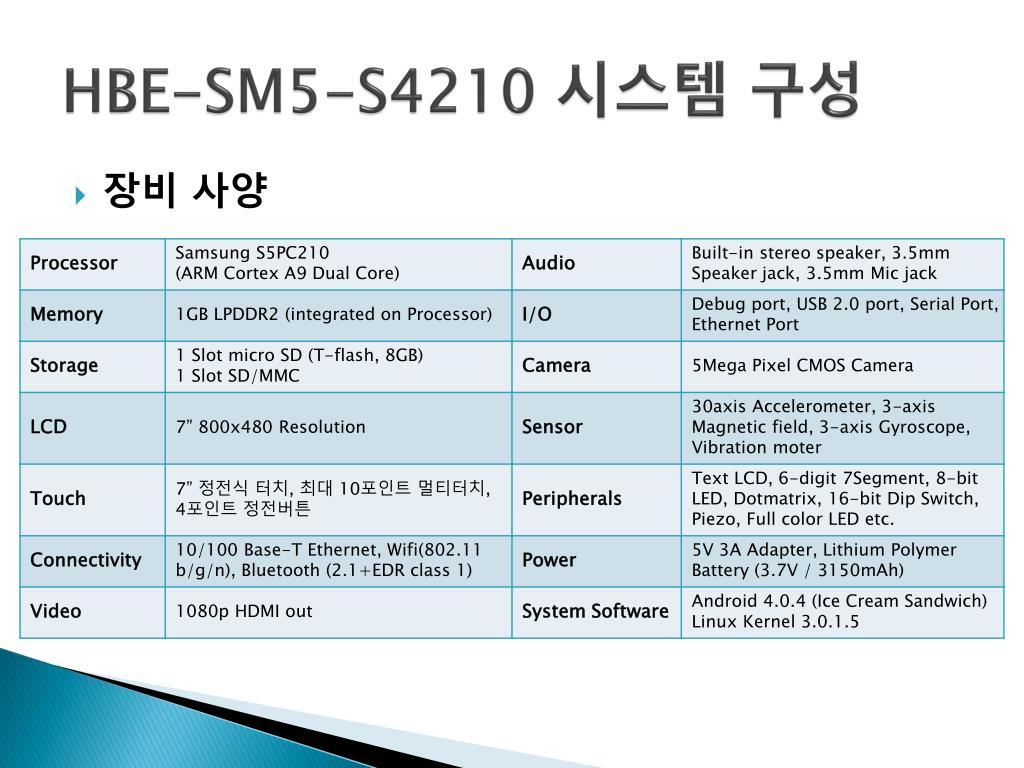 HBE-SM5-S4210 시스템 구성

장비 사양

| Processor | Samsung S5PC210 (ARM Cortex A9 Dual Core) | Audio | Built-in stereo speaker, 3.5mm Speaker jack, 3.5mm Mic jack |
|---|---|---|---|
| Memory | 1GB LPDDR2 (integrated on Processor) | I/O | Debug port, USB 2.0 port, Serial Port, Ethernet Port |
| Storage | 1 Slot micro SD (T-flash, 8GB) 1 Slot SD/MMC | Camera | 5Mega Pixel CMOS Camera |
| LCD | 7” 800x480 Resolution | Sensor | 30axis Accelerometer, 3-axis Magnetic field, 3-axis Gyroscope, Vibration moter |
| Touch | 7” 정전식 터치, 최대 10포인트 멀티터치, 4포인트 정전버튼 | Peripherals | Text LCD, 6-digit 7Segment, 8-bit LED, Dotmatrix, 16-bit Dip Switch, Piezo, Full color LED etc. |
| Connectivity | 10/100 Base-T Ethernet, Wifi(802.11 b/g/n), Bluetooth (2.1+EDR class 1) | Power | 5V 3A Adapter, Lithium Polymer Battery (3.7V / 3150mAh) |
| Video | 1080p HDMI out | System Software | Android 4.0.4 (Ice Cream Sandwich) Linux Kernel 3.0.1.5 |